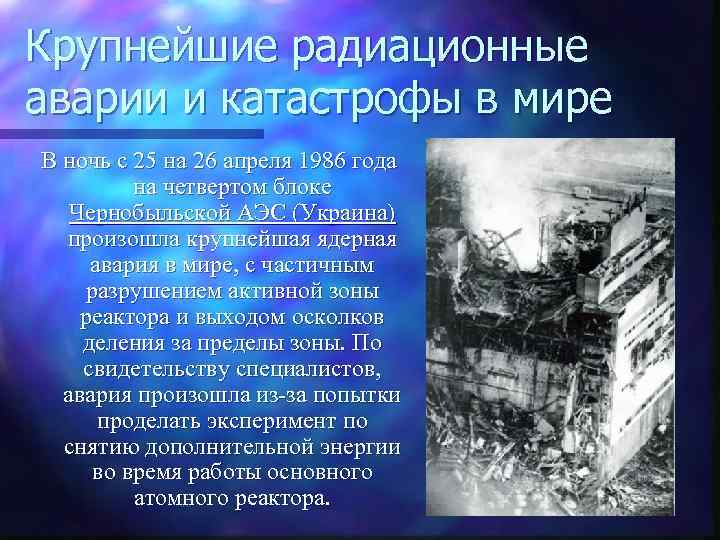 Крупнейшие радиационные аварии и катастрофы в мире

В ночь с 25 на 26 апреля 1986 года на четвертом блоке Чернобыльской АЭС (Украина) произошла крупнейшая ядерная авария в мире, с частичным разрушением активной зоны реактора и выходом осколков деления за пределы зоны. По свидетельству специалистов, авария произошла из-за попытки проделать эксперимент по снятию дополнительной энергии во время работы основного атомного реактора.